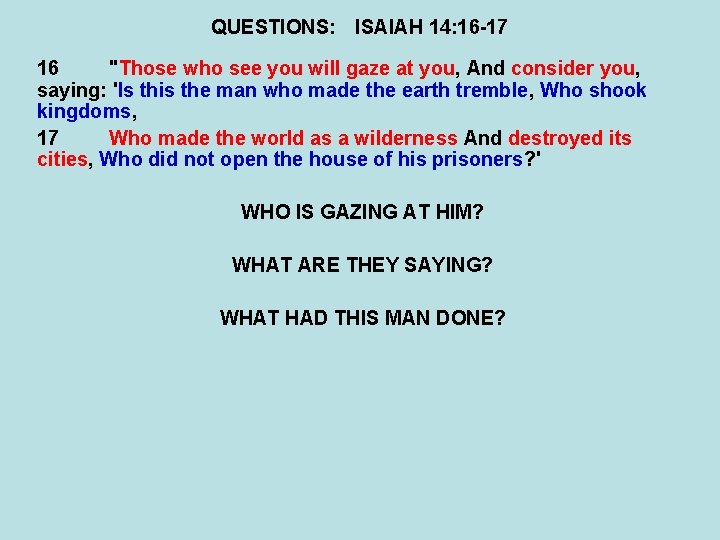 QUESTIONS: ISAIAH 14:16-17

16 "Those who see you will gaze at you, And consider you, saying: 'Is this the man who made the earth tremble, Who shook kingdoms,

17 Who made the world as a wilderness And destroyed its cities, Who did not open the house of his prisoners?'

WHO IS GAZING AT HIM?

WHAT ARE THEY SAYING?

WHAT HAD THIS MAN DONE?